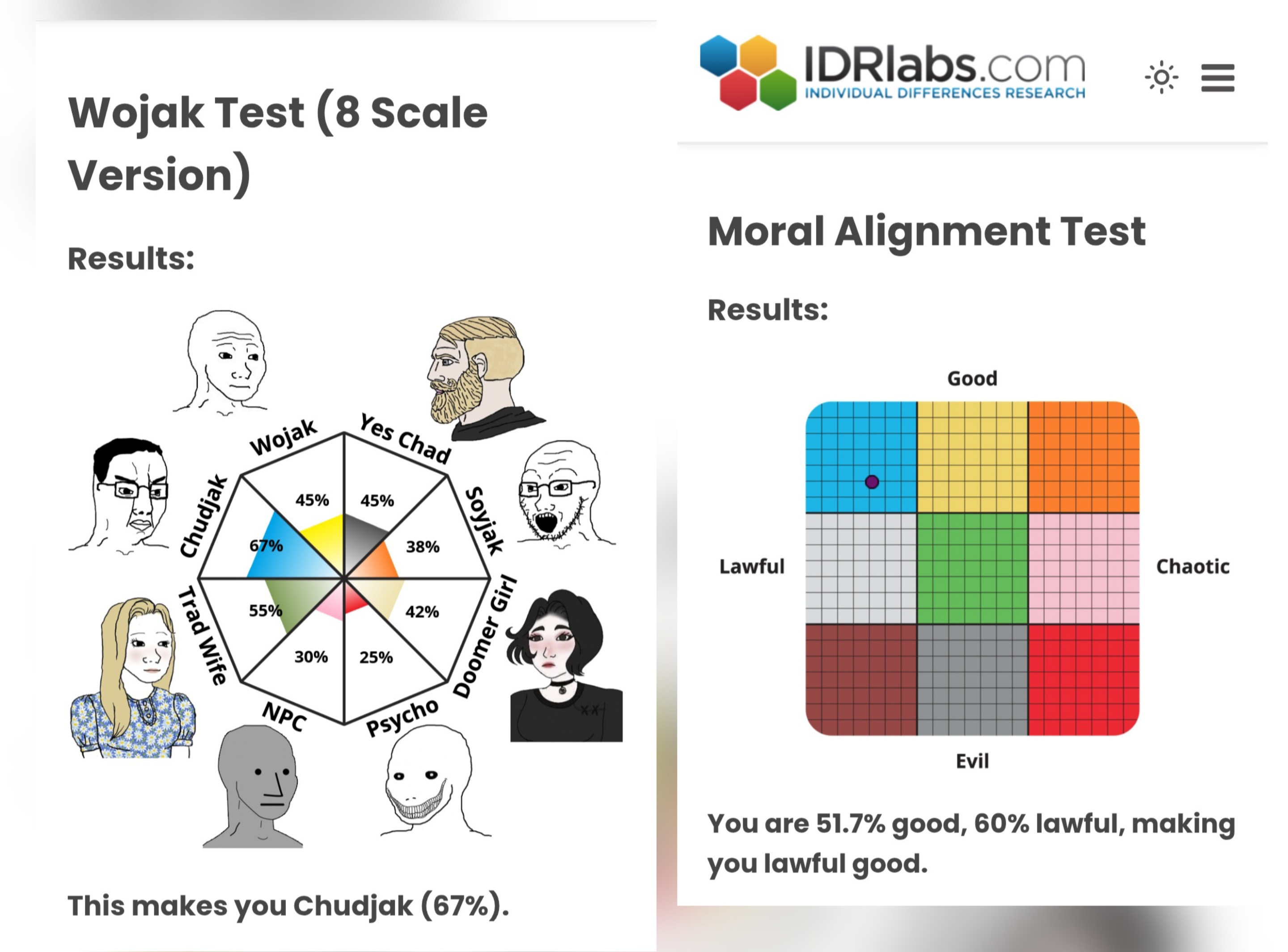 Wojak Test (8 Scale Version)

Results:

Wojak
Yes Chad
Soyjak
Doomer Girl
Psycho
NPC
Trad Wife
Chudjak

45%
45%
38%
42%
25%
30%
55%
67%

This makes you Chudjak (67%).

IDRlabs.com
INDIVIDUAL DIFFERENCES RESEARCH

Moral Alignment Test

Results:

Good
Lawful
Chaotic
Evil

You are 51.7% good, 60% lawful, making you lawful good.